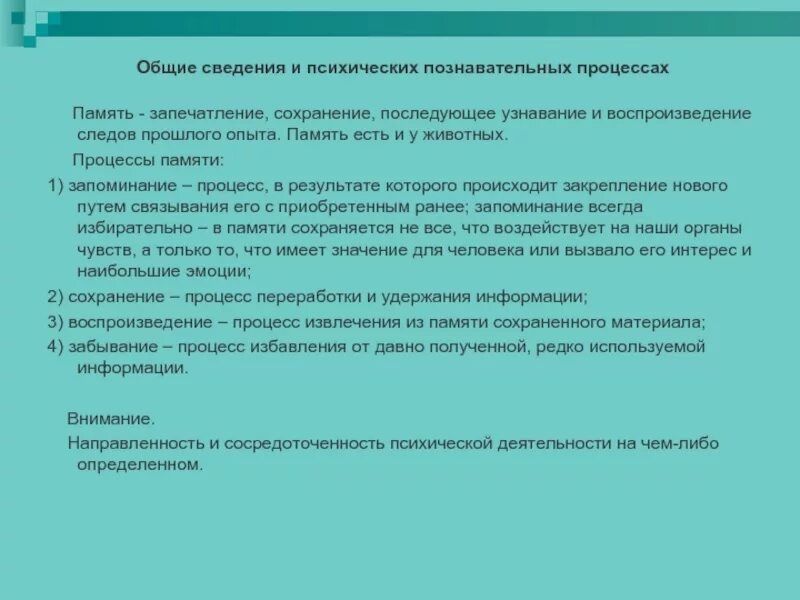 Общие сведения и психических познавательных процессах

Память - запечатление, сохранение, последующее узнавание и воспроизведение следов прошлого опыта. Память есть и у животных.

Процессы памяти:

1) запоминание – процесс, в результате которого происходит закрепление нового путем связывания его с приобретенным ранее; запоминание всегда избирательно – в памяти сохраняется не все, что воздействует на наши органы чувств, а только то, что имеет значение для человека или вызвало его интерес и наибольшие эмоции;

2) сохранение – процесс переработки и удержания информации;

3) воспроизведение – процесс извлечения из памяти сохраненного материала;

4) забывание – процесс избавления от давно полученной, редко используемой информации.

Внимание.

Направленность и сосредоточенность психической деятельности на чем-либо определенном.